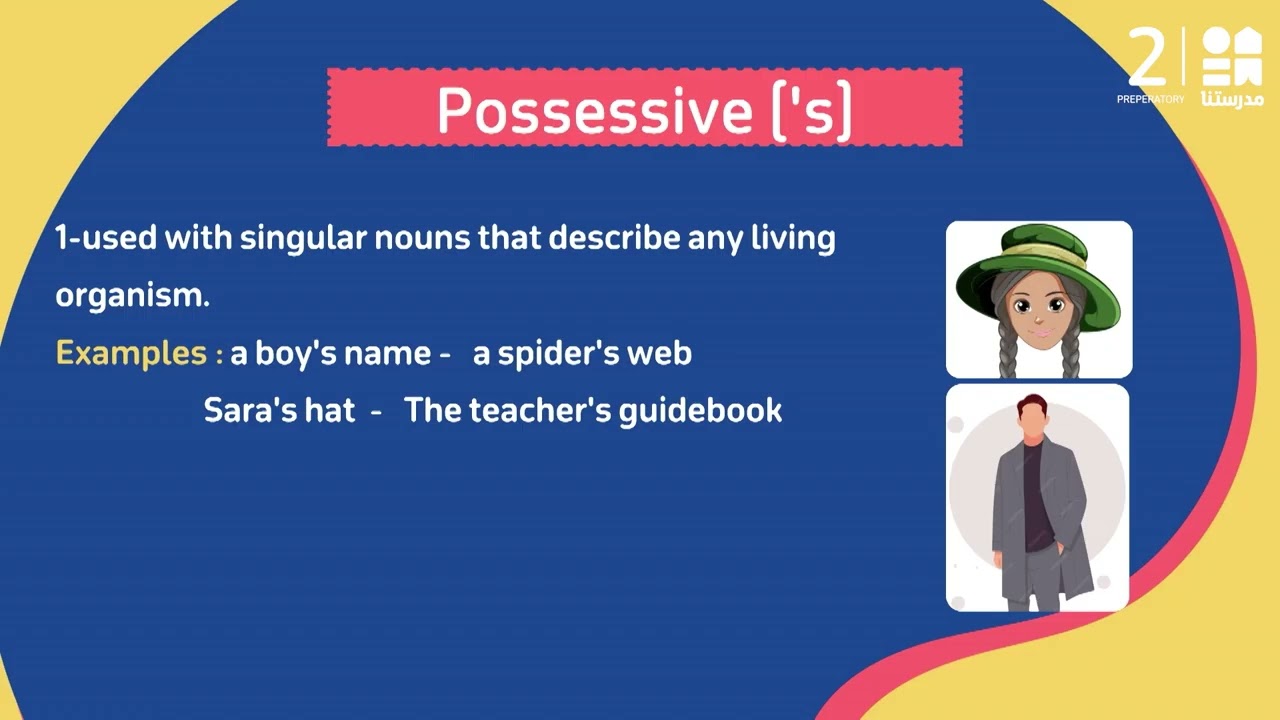 2
PREPERATORY
مدرستنا

Possessive ('s)

1-used with singular nouns that describe any living organism.

Examples : a boy's name - a spider's web
Sara's hat - The teacher's guidebook